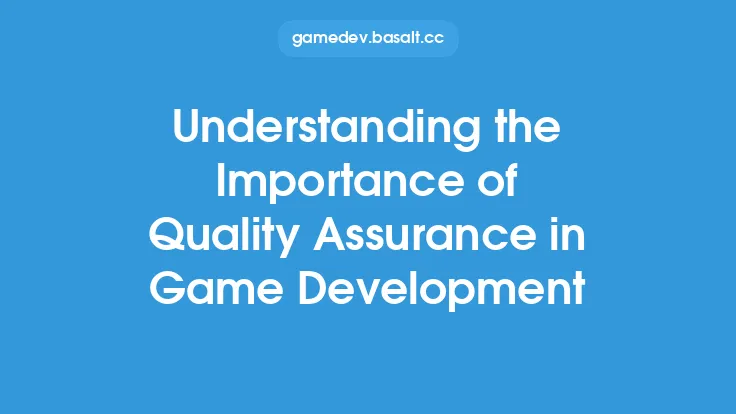 gamedev.basalt.cc

Understanding the Importance of Quality Assurance in Game Development